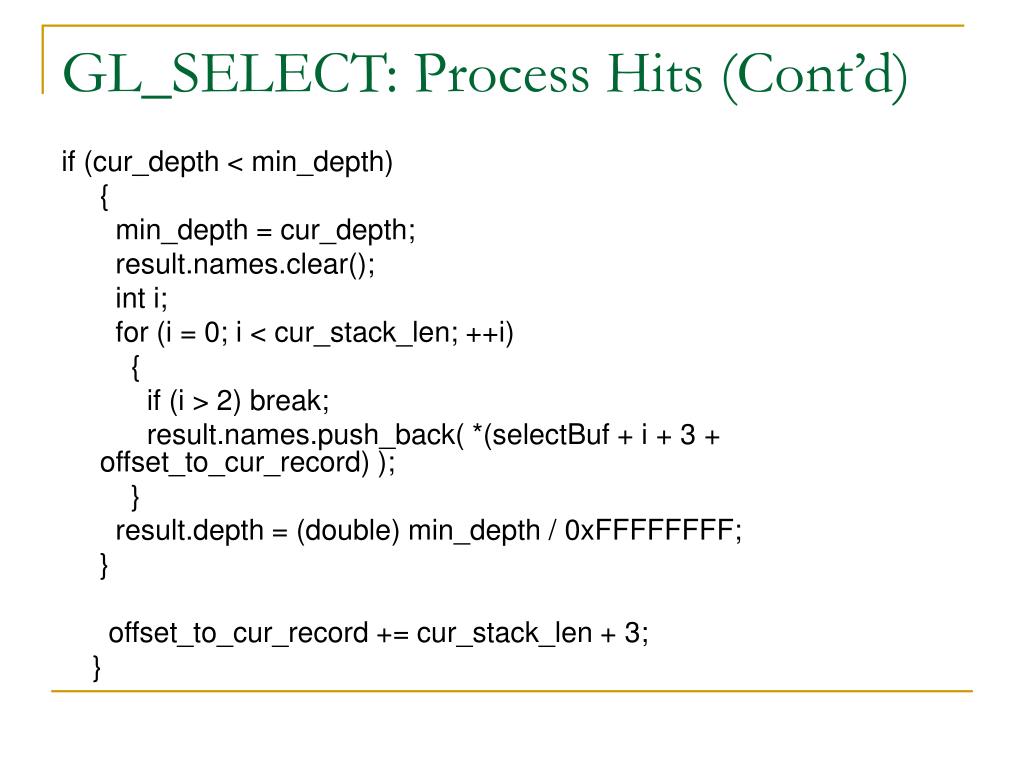 GL_SELECT: Process Hits (Cont'd)

if (cur_depth < min_depth)
{
min_depth = cur_depth;
result.names.clear();
int i;
for (i = 0; i < cur_stack_len; ++i)
{
if (i > 2) break;
result.names.push_back( *(selectBuf + i + 3 + offset_to_cur_record) );
}
result.depth = (double) min_depth / 0xFFFFFFFF;
}

offset_to_cur_record += cur_stack_len + 3;
}